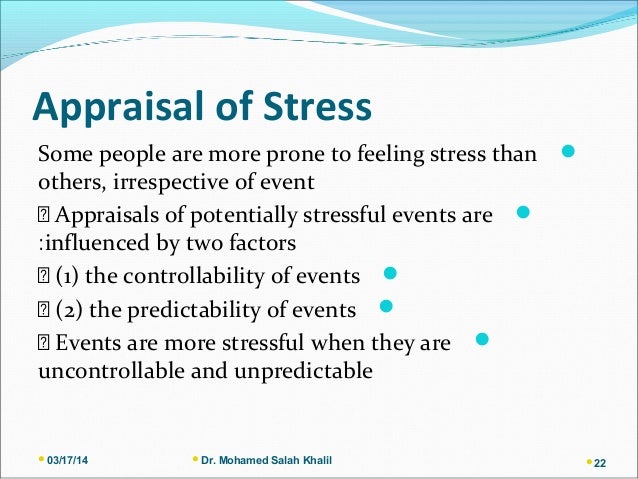 Appraisal of Stress

Some people are more prone to feeling stress than others, irrespective of event

 Appraisals of potentially stressful events are :influenced by two factors

 (1) the controllability of events

 (2) the predictability of events

 Events are more stressful when they are uncontrollable and unpredictable

03/17/14

Dr. Mohamed Salah Khalil

22